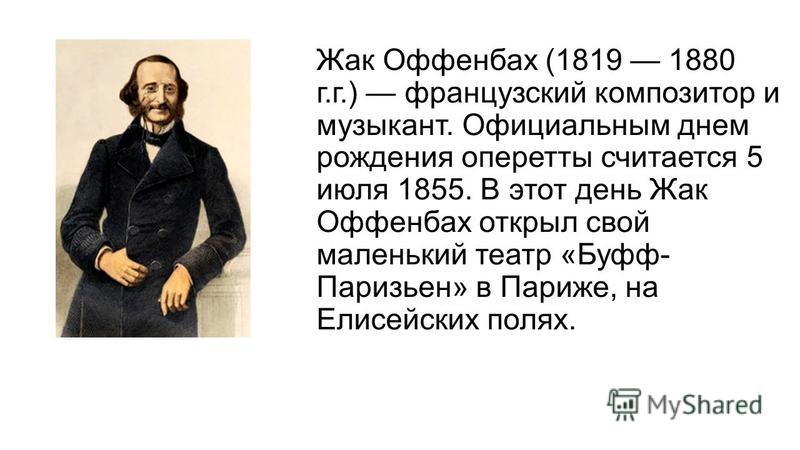 Жак Оффенбах (1819 — 1880 г.г.) — французский композитор и музыкант. Официальным днем рождения оперетты считается 5 июля 1855. В этот день Жак Оффенбах открыл свой маленький театр «Буфф-Паризьен» в Париже, на Елисейских полях.

MyShared